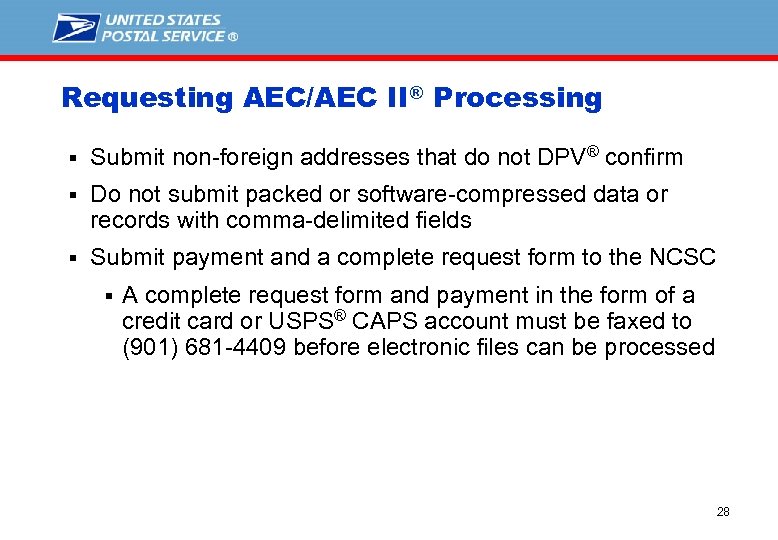 UNITED STATES POSTAL SERVICE ®

Requesting AEC/AEC II® Processing

▪ Submit non-foreign addresses that do not DPV® confirm

▪ Do not submit packed or software-compressed data or records with comma-delimited fields

▪ Submit payment and a complete request form to the NCSC

▪ A complete request form and payment in the form of a credit card or USPS® CAPS account must be faxed to (901) 681-4409 before electronic files can be processed

28